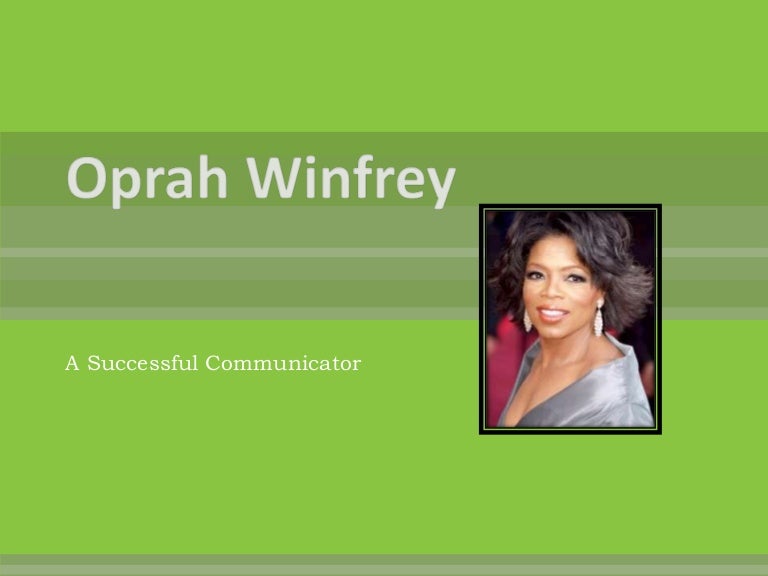 Oprah Winfrey

A Successful Communicator